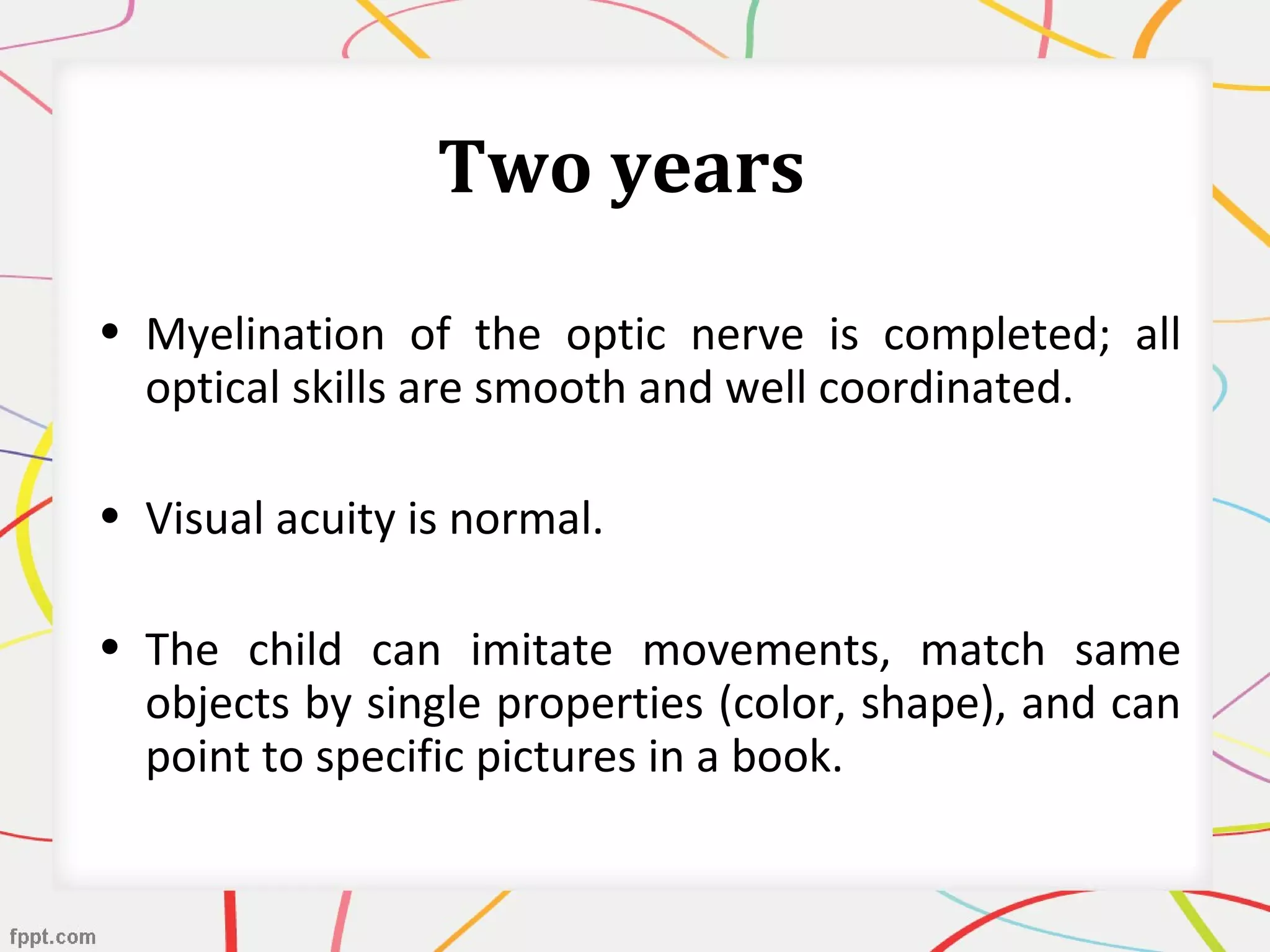 Two years

• Myelination of the optic nerve is completed; all optical skills are smooth and well coordinated.

• Visual acuity is normal.

• The child can imitate movements, match same objects by single properties (color, shape), and can point to specific pictures in a book.

fppt.com